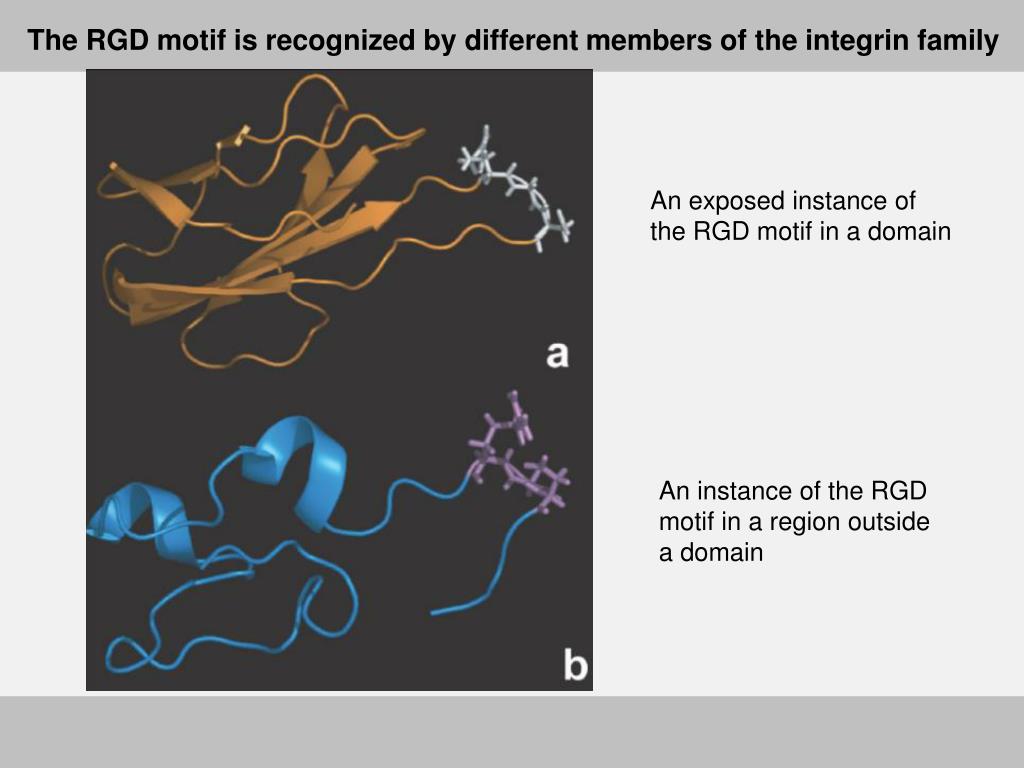 The RGD motif is recognized by different members of the integrin family

a

An exposed instance of the RGD motif in a domain

b

An instance of the RGD motif in a region outside a domain